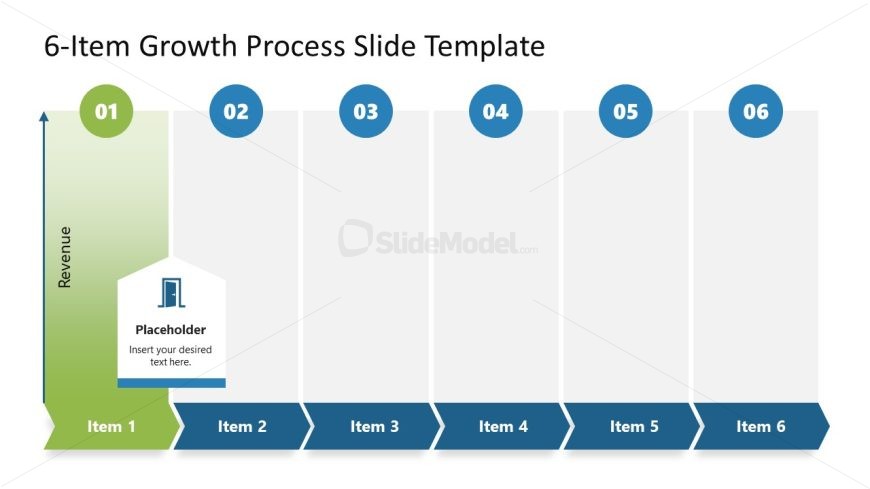 6-Item Growth Process Slide Template

01
02
03
04
05
06

Revenue

SlideModel.com

Placeholder
Insert your desired text here.

Item 1
Item 2
Item 3
Item 4
Item 5
Item 6